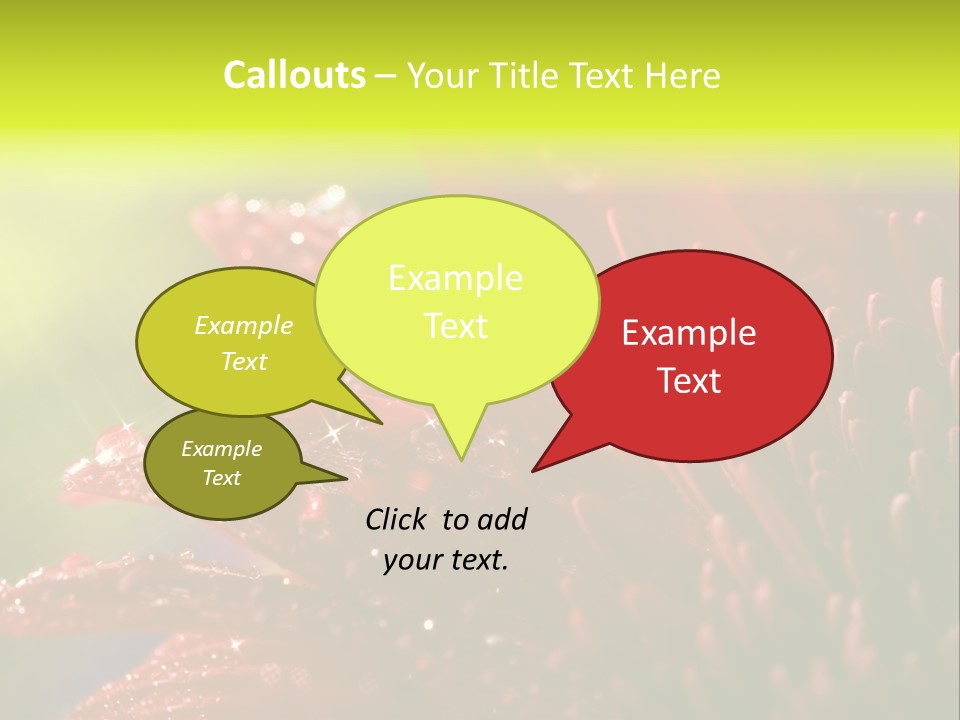 Callouts – Your Title Text Here

Example Text

Example Text

Example Text

Example Text

Click to add your text.